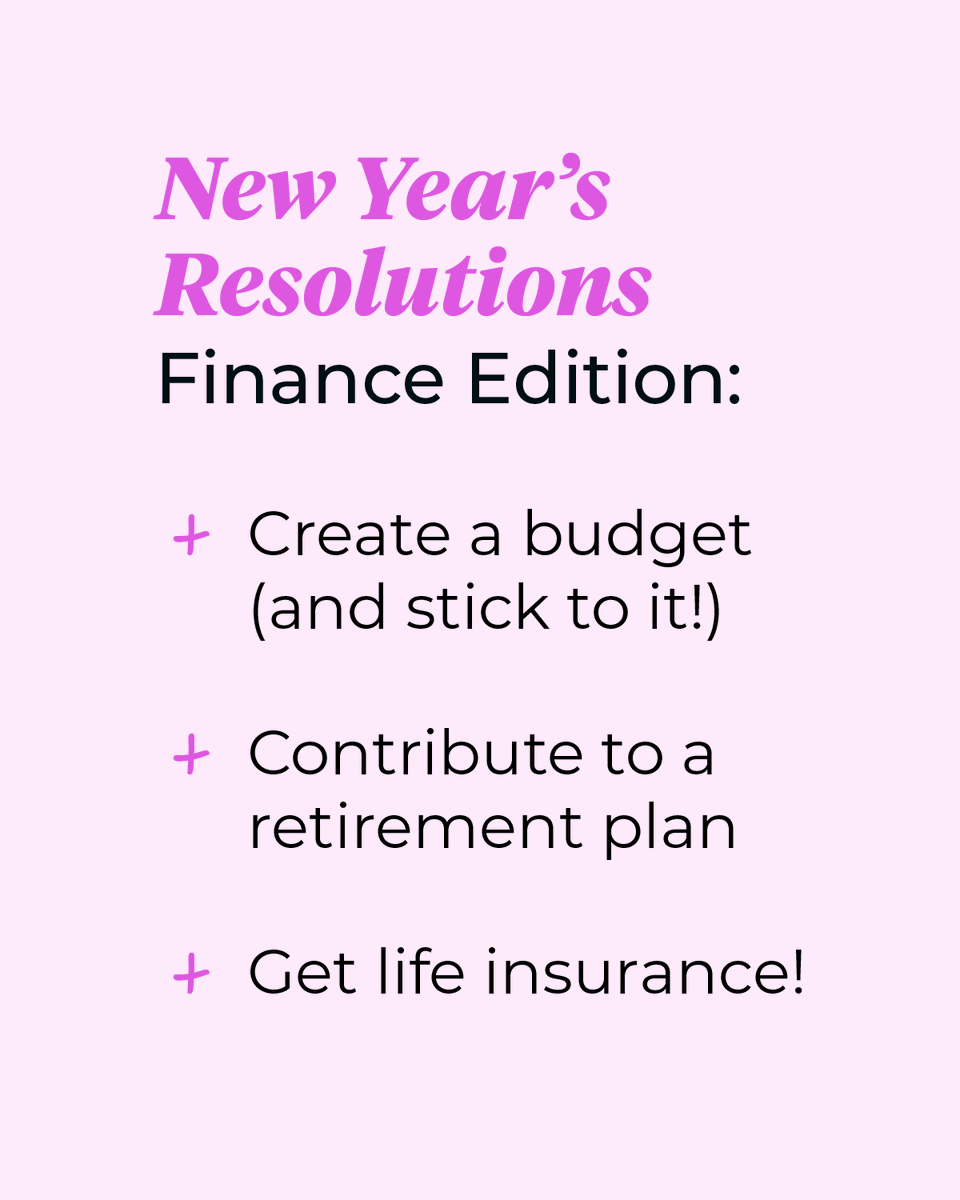 New Year's Resolutions
Finance Edition:

+ Create a budget (and stick to it!)

+ Contribute to a retirement plan

+ Get life insurance!